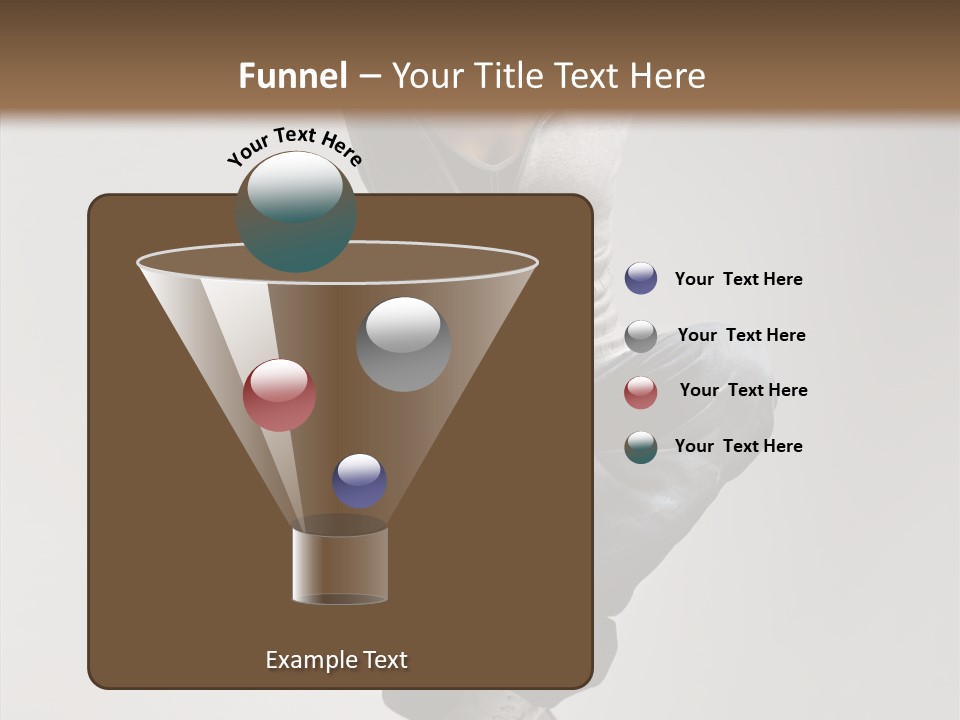 Funnel – Your Title Text Here

Your Text Here

Your Text Here

Your Text Here

Your Text Here

Your Text Here

Example Text